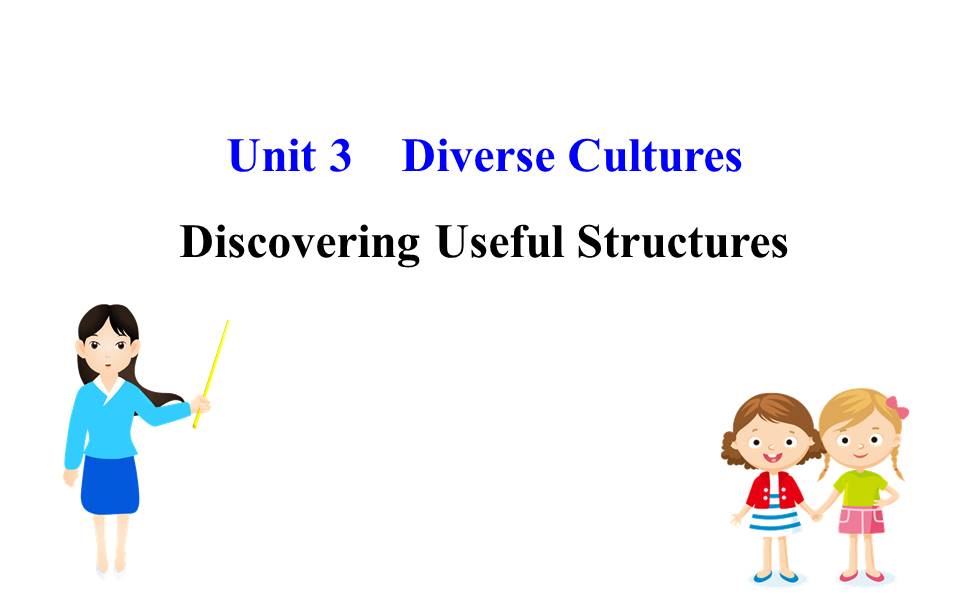 Unit 3 Diverse Cultures

Discovering Useful Structures